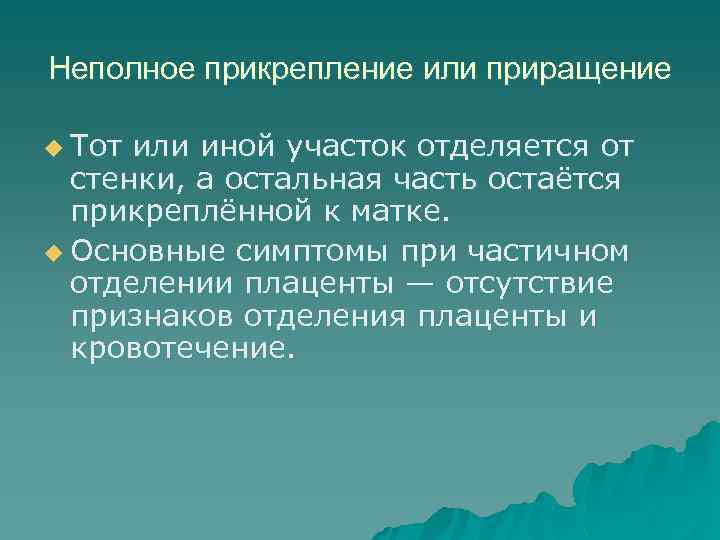 Неполное прикрепление или приращение

Тот или иной участок отделяется от стенки, а остальная часть остаётся прикреплённой к матке.

Основные симптомы при частичном отделении плаценты — отсутствие признаков отделения плаценты и кровотечение.